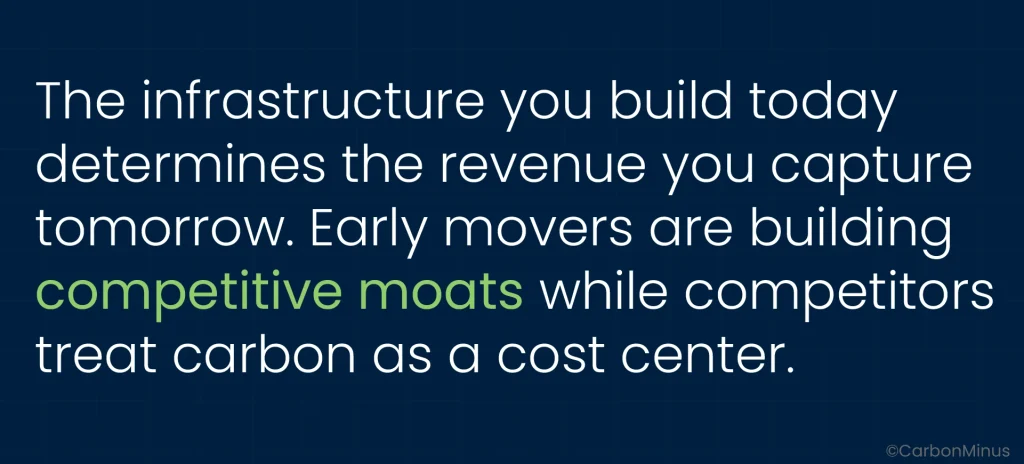 The infrastructure you build today determines the revenue you capture tomorrow. Early movers are building competitive moats while competitors treat carbon as a cost center.

©CarbonMinus